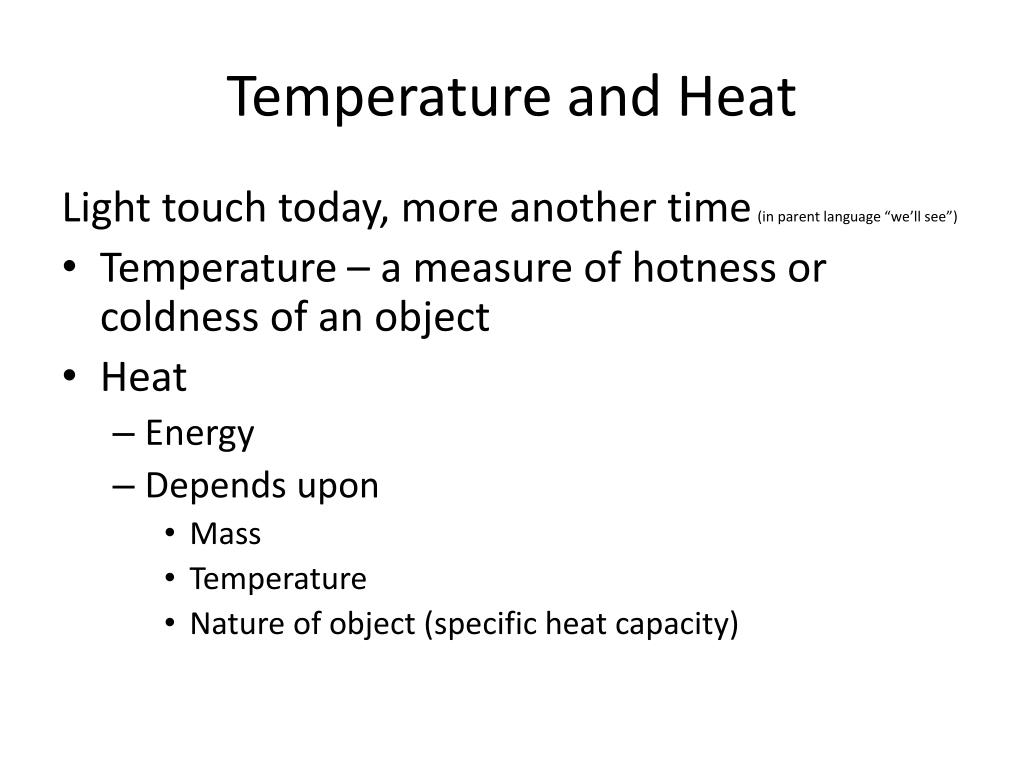 Temperature and Heat

Light touch today, more another time (in parent language “we’ll see”)

• Temperature – a measure of hotness or coldness of an object
• Heat
– Energy
– Depends upon
• Mass
• Temperature
• Nature of object (specific heat capacity)